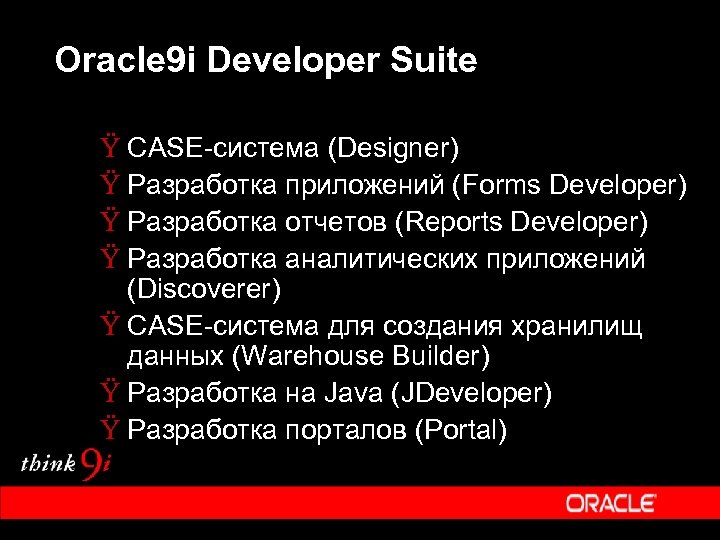 Oracle9i Developer Suite

Ÿ CASE-система (Designer)
Ÿ Разработка приложений (Forms Developer)
Ÿ Разработка отчетов (Reports Developer)
Ÿ Разработка аналитических приложений (Discoverer)
Ÿ CASE-система для создания хранилищ данных (Warehouse Builder)
Ÿ Разработка на Java (JDeveloper)
Ÿ Разработка порталов (Portal)

think 9i

ORACLE